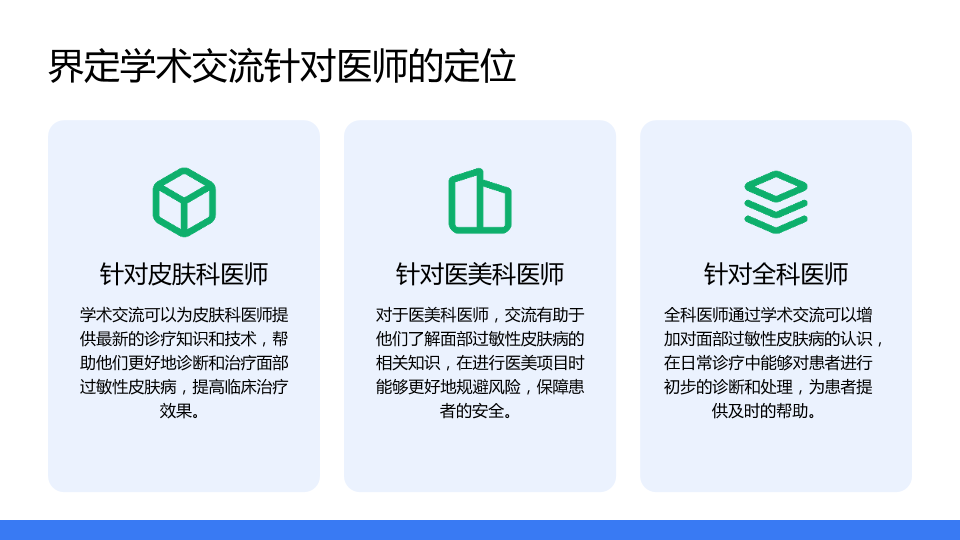 界定学术交流针对医师的定位

针对皮肤科医师

学术交流可以为皮肤科医师提供最新的诊疗知识和技术，帮助他们更好地诊断和治疗面部过敏性皮肤病，提高临床治疗效果。

针对医美科医师

对于医美科医师，交流有助于他们了解面部过敏性皮肤病的相关知识，在进行医美项目时能够更好地规避风险，保障患者的安全。

针对全科医师

全科医师通过学术交流可以增加对面部过敏性皮肤病的认识，在日常诊疗中能够对患者进行初步的诊断和处理，为患者提供及时的帮助。